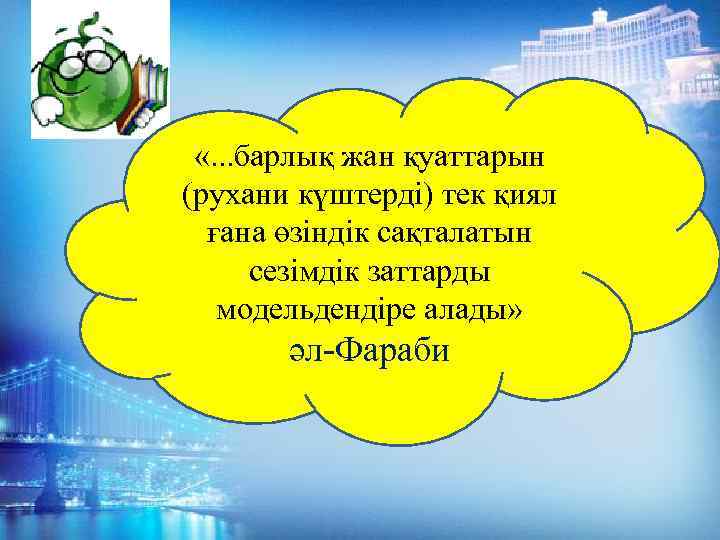 «...барлық жан қуаттарын (рухани күштерді) тек қиял ғана өзіндік сақталатын сезімдік заттарды модельдендіре алады»
әл-Фараби